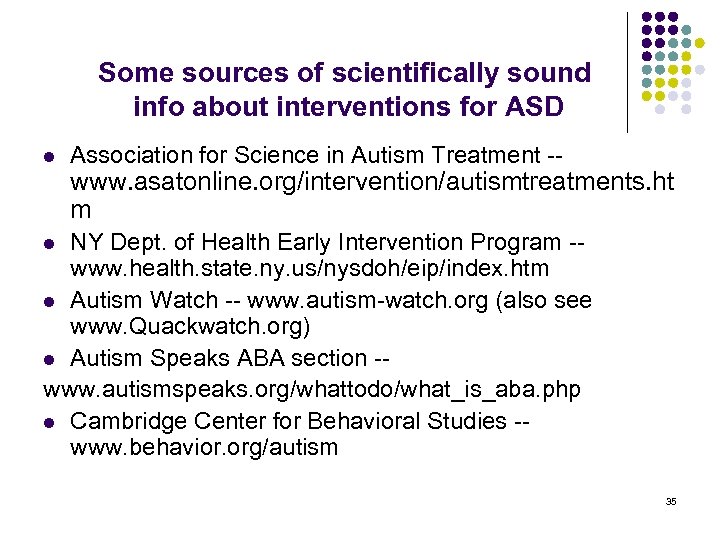 Some sources of scientifically sound info about interventions for ASD

- Association for Science in Autism Treatment -- www.asatonline.org/intervention/autismtreatments.htm
- NY Dept. of Health Early Intervention Program -- www.health.state.ny.us/nysdoh/eip/index.htm
- Autism Watch -- www.autism-watch.org (also see www.Quackwatch.org)
- Autism Speaks ABA section -- www.autismspeaks.org/whattodo/what_is_aba.php
- Cambridge Center for Behavioral Studies -- www.behavior.org/autism

35